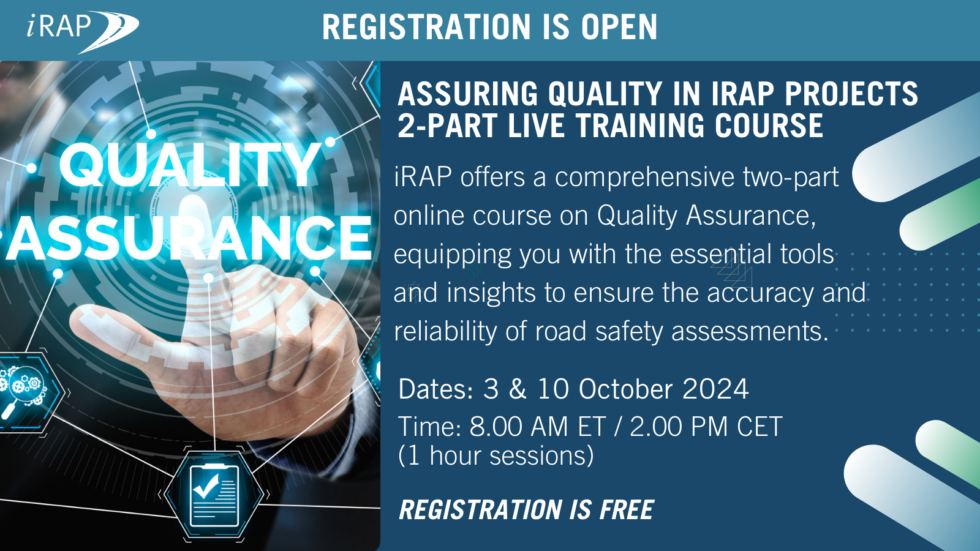 iRAP

REGISTRATION IS OPEN

QUALITY ASSURANCE

ASSURING QUALITY IN IRAP PROJECTS 2-PART LIVE TRAINING COURSE

iRAP offers a comprehensive two-part online course on Quality Assurance, equipping you with the essential tools and insights to ensure the accuracy and reliability of road safety assessments.

Dates: 3 & 10 October 2024
Time: 8.00 AM ET / 2.00 PM CET (1 hour sessions)

REGISTRATION IS FREE